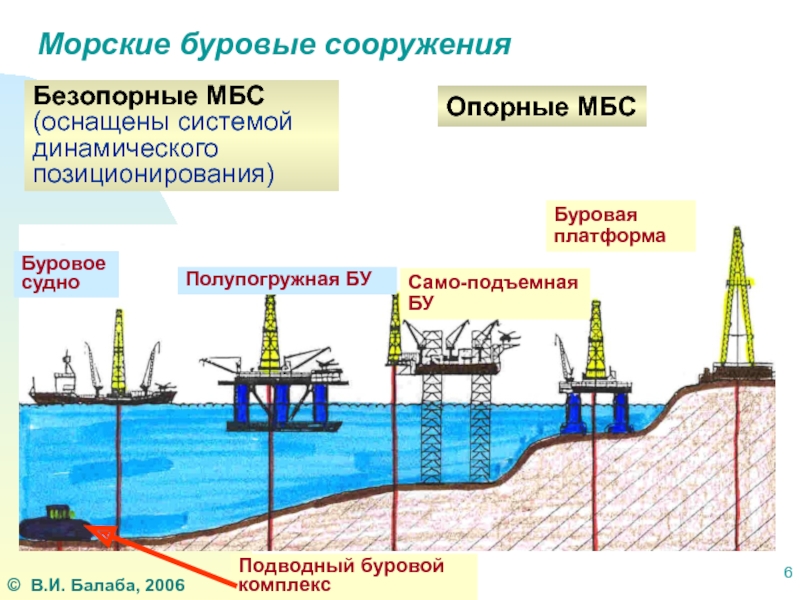 Морские буровые сооружения

Безопорные МБС (оснащены системой динамического позиционирования)

Опорные МБС

Буровая платформа

Буровое судно

Полупогружная БУ

Само-подъемная БУ

Подводный буровой комплекс

© В.И. Балаба, 2006

6